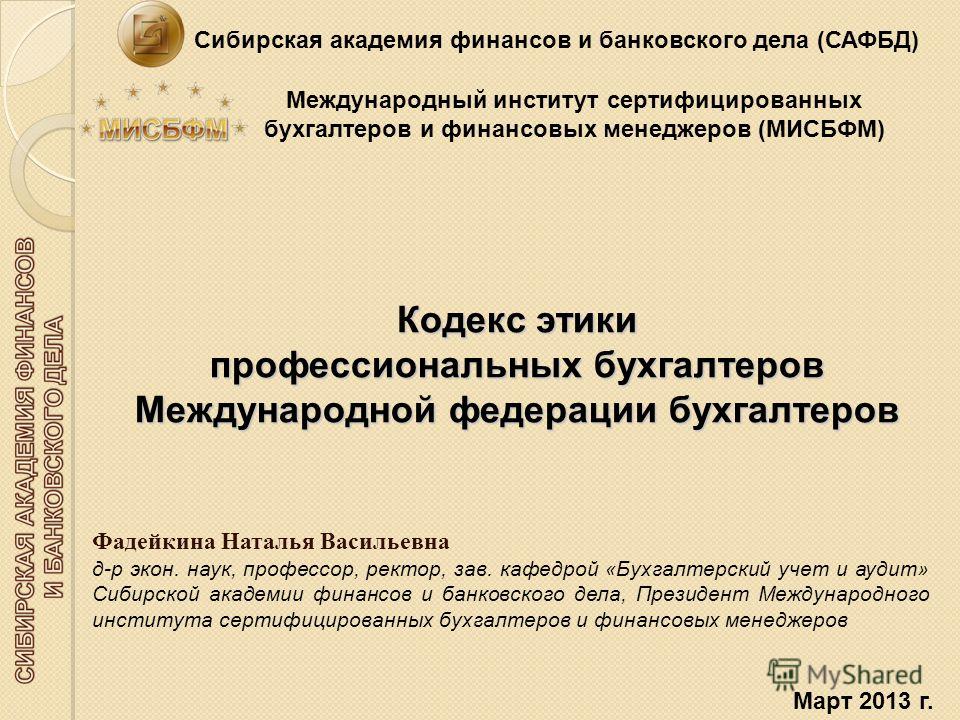 Сибирская академия финансов и банковского дела (САФБД)

МИСБФМ

Международный институт сертифицированных бухгалтеров и финансовых менеджеров (МИСБФМ)

СИБИРСКАЯ АКАДЕМИЯ ФИНАНСОВ И БАНКОВСКОГО ДЕЛА

Кодекс этики профессиональных бухгалтеров Международной федерации бухгалтеров

Фадейкина Наталья Васильевна
д-р экон. наук, профессор, ректор, зав. кафедрой «Бухгалтерский учет и аудит» Сибирской академии финансов и банковского дела, Президент Международного института сертифицированных бухгалтеров и финансовых менеджеров

MyShared

Март 2013 г.